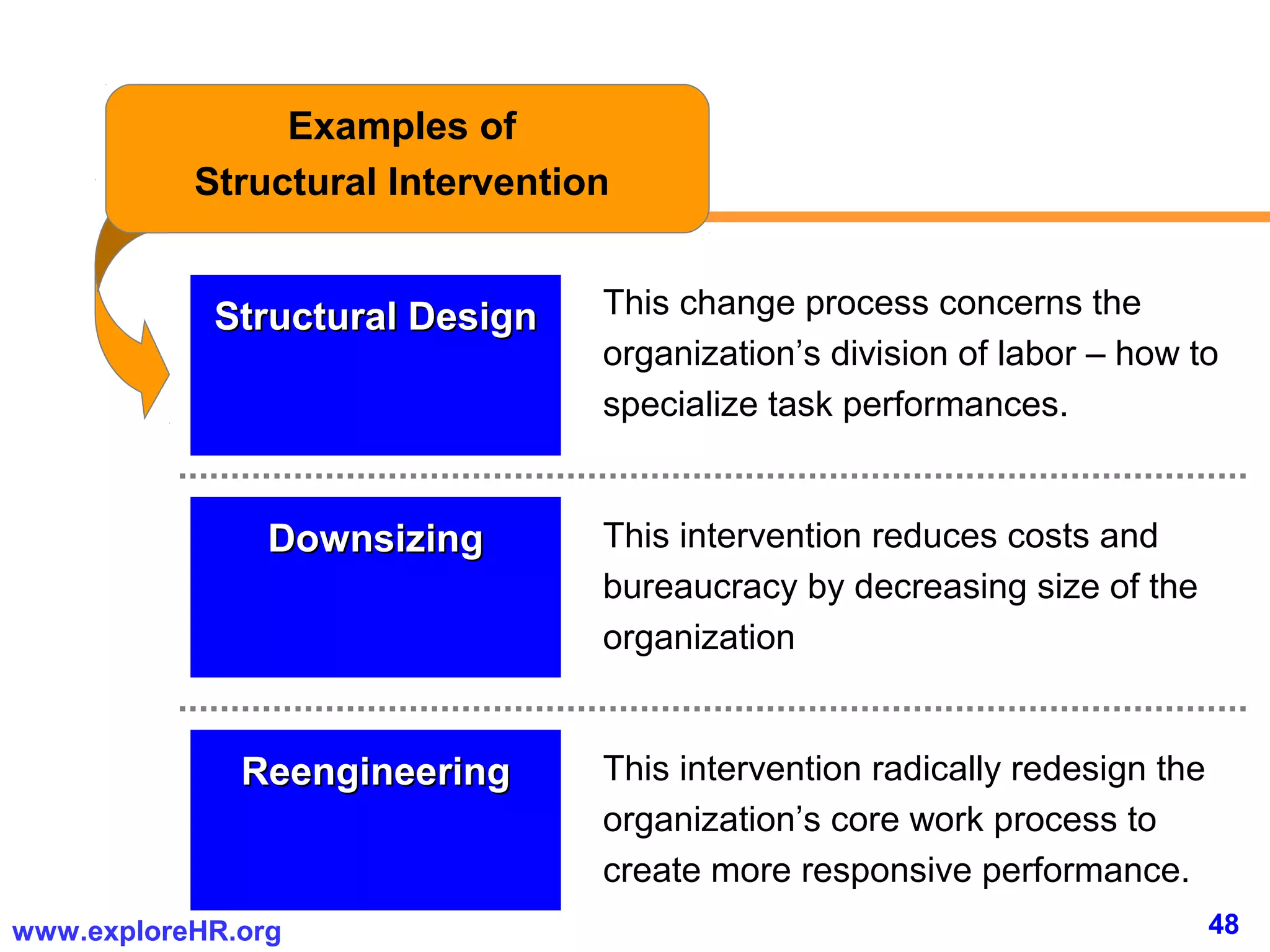 Examples of
Structural Intervention

Structural Design

This change process concerns the organization’s division of labor – how to specialize task performances.

Downsizing

This intervention reduces costs and bureaucracy by decreasing size of the organization

Reengineering

This intervention radically redesign the organization’s core work process to create more responsive performance.

www.exploreHR.org

48